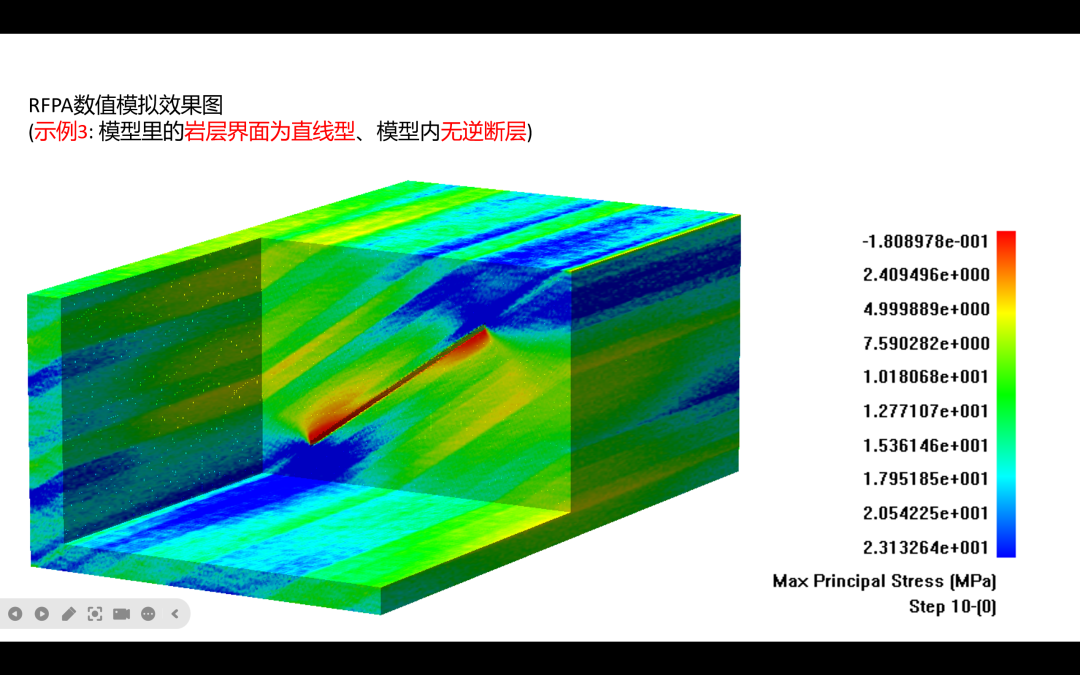 RFPA数值模拟效果图
(示例3: 模型里的岩层界面为直线型、模型内无逆断层)

-1.808978e-001
2.409496e+000
4.999889e+000
7.590282e+000
1.018068e+001
1.277107e+001
1.536146e+001
1.795185e+001
2.054225e+001
2.313264e+001

Max Principal Stress (MPa)
Step 10-(0)